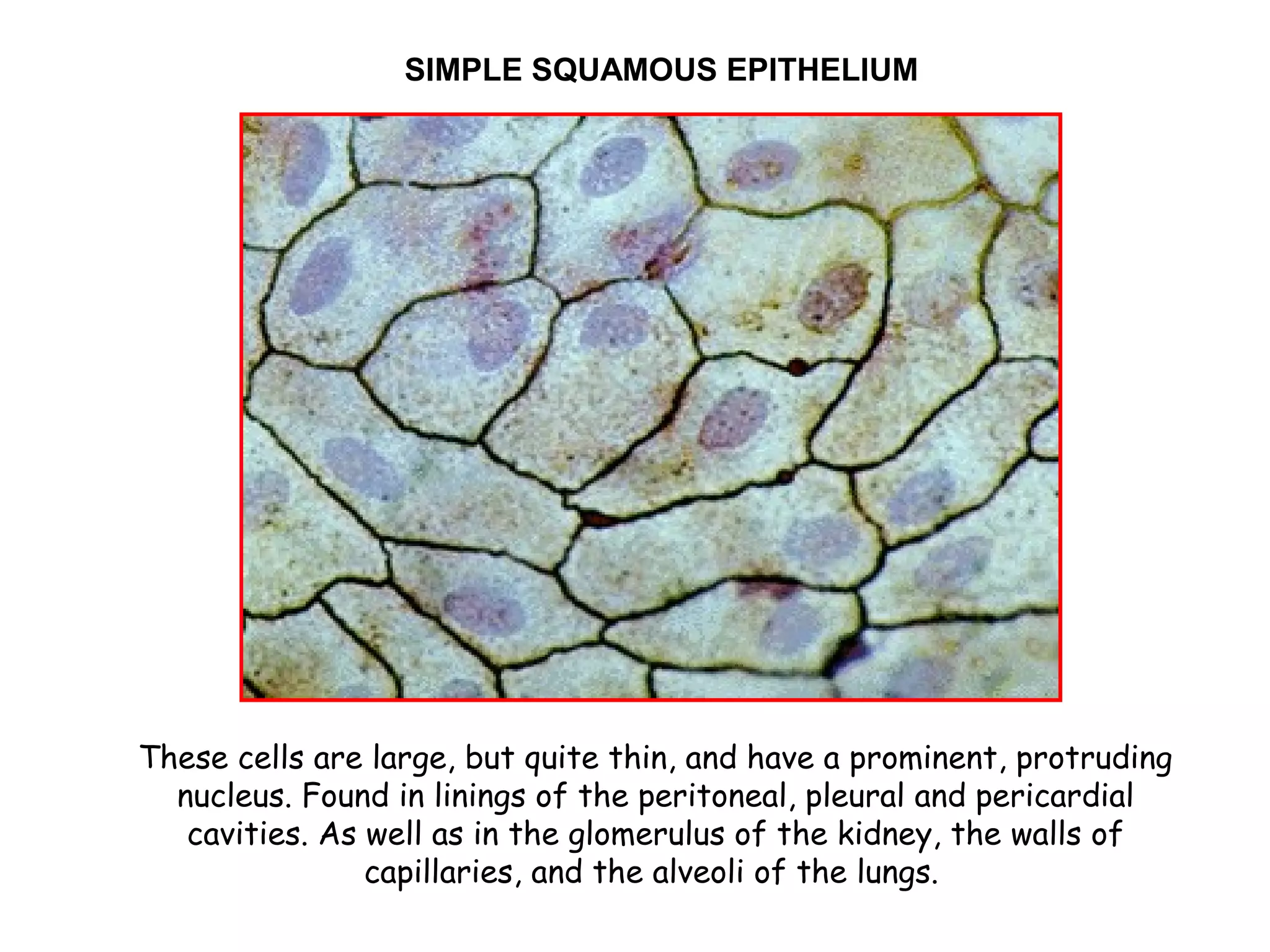 SIMPLE SQUAMOUS EPITHELIUM

These cells are large, but quite thin, and have a prominent, protruding nucleus. Found in linings of the peritoneal, pleural and pericardial cavities. As well as in the glomerulus of the kidney, the walls of capillaries, and the alveoli of the lungs.